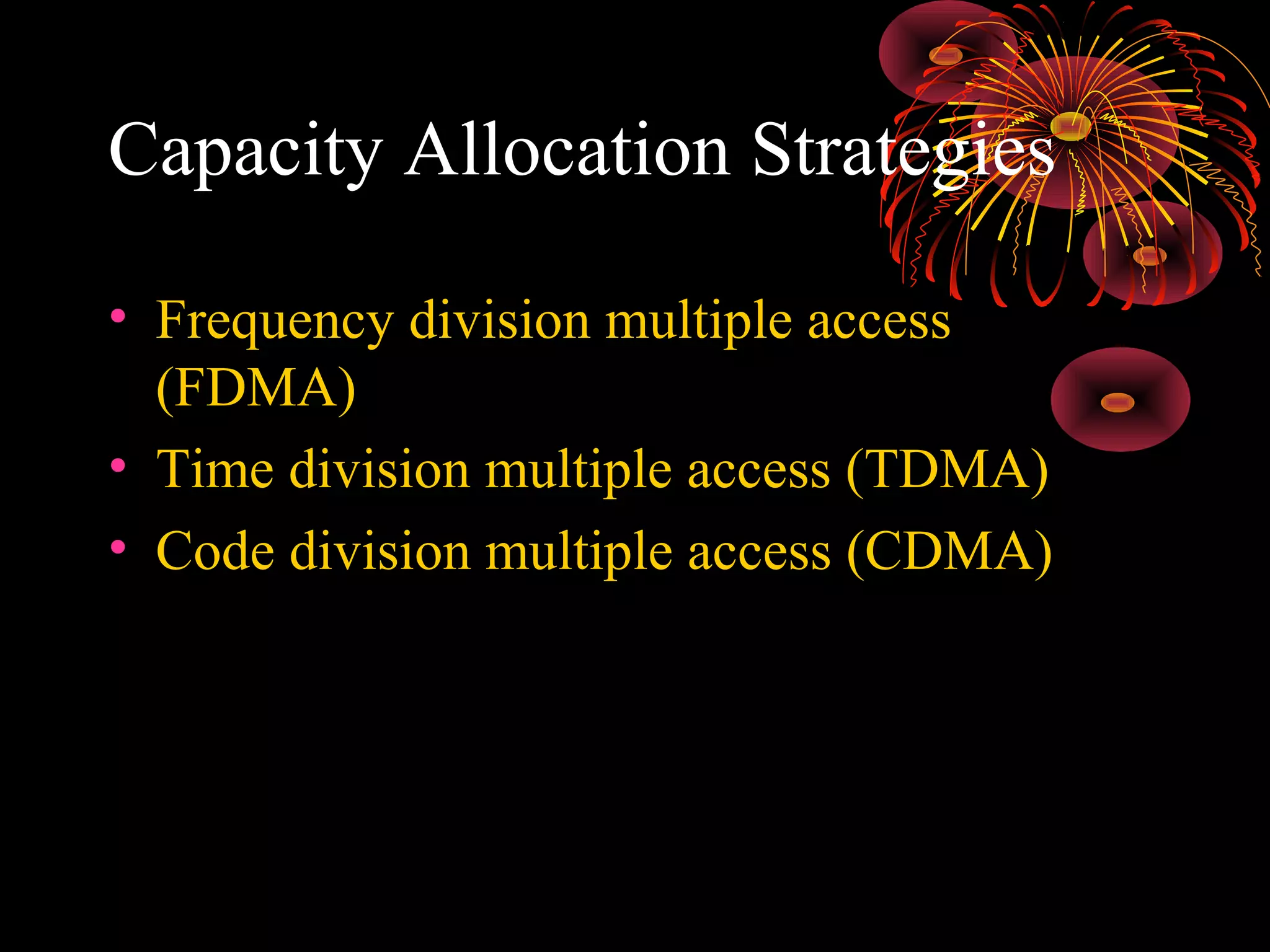 Capacity Allocation Strategies

• Frequency division multiple access (FDMA)
• Time division multiple access (TDMA)
• Code division multiple access (CDMA)